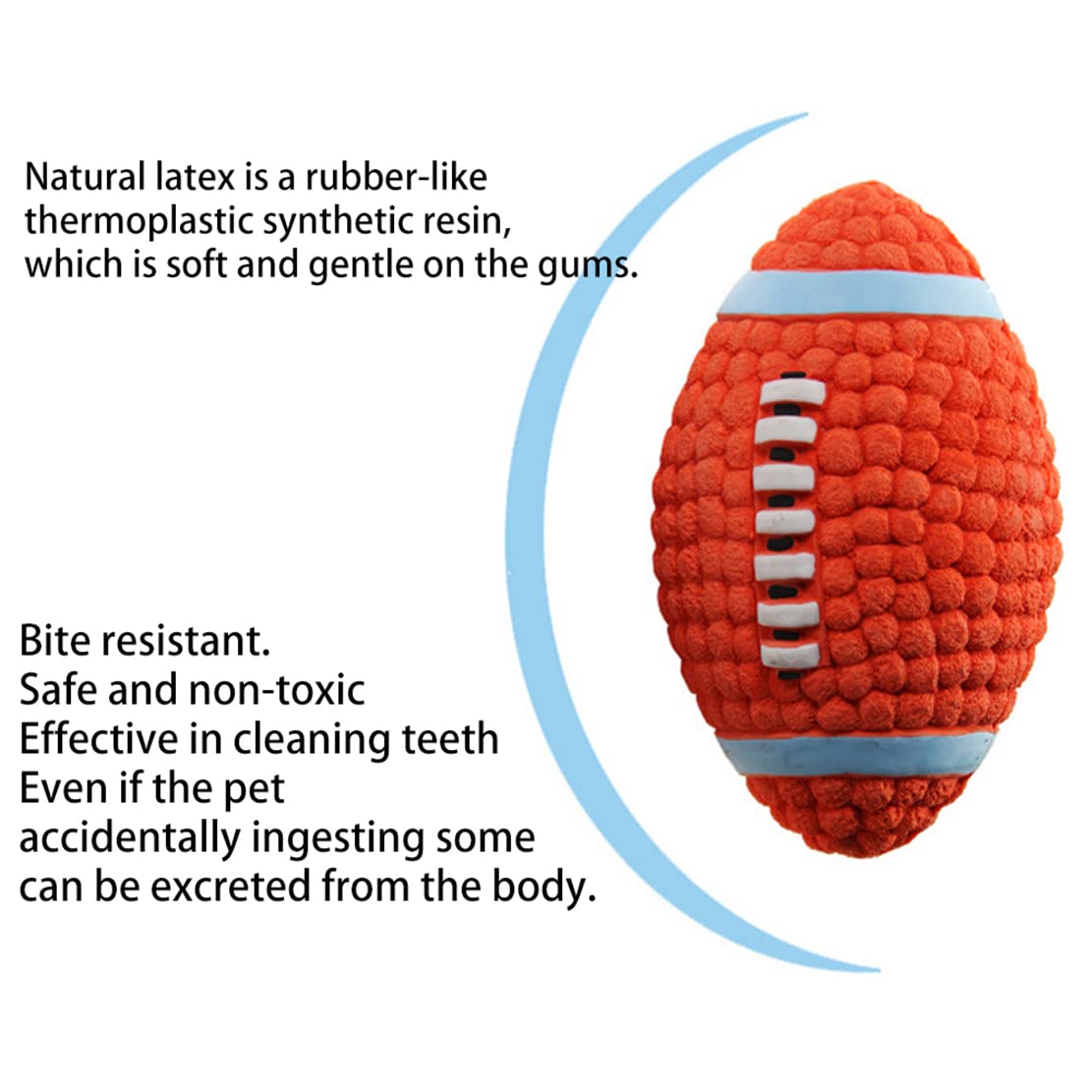 Natural latex is a rubber-like thermoplastic synthetic resin, which is soft and gentle on the gums.

Bite resistant.
Safe and non-toxic
Effective in cleaning teeth
Even if the pet accidentally ingesting some can be excreted from the body.